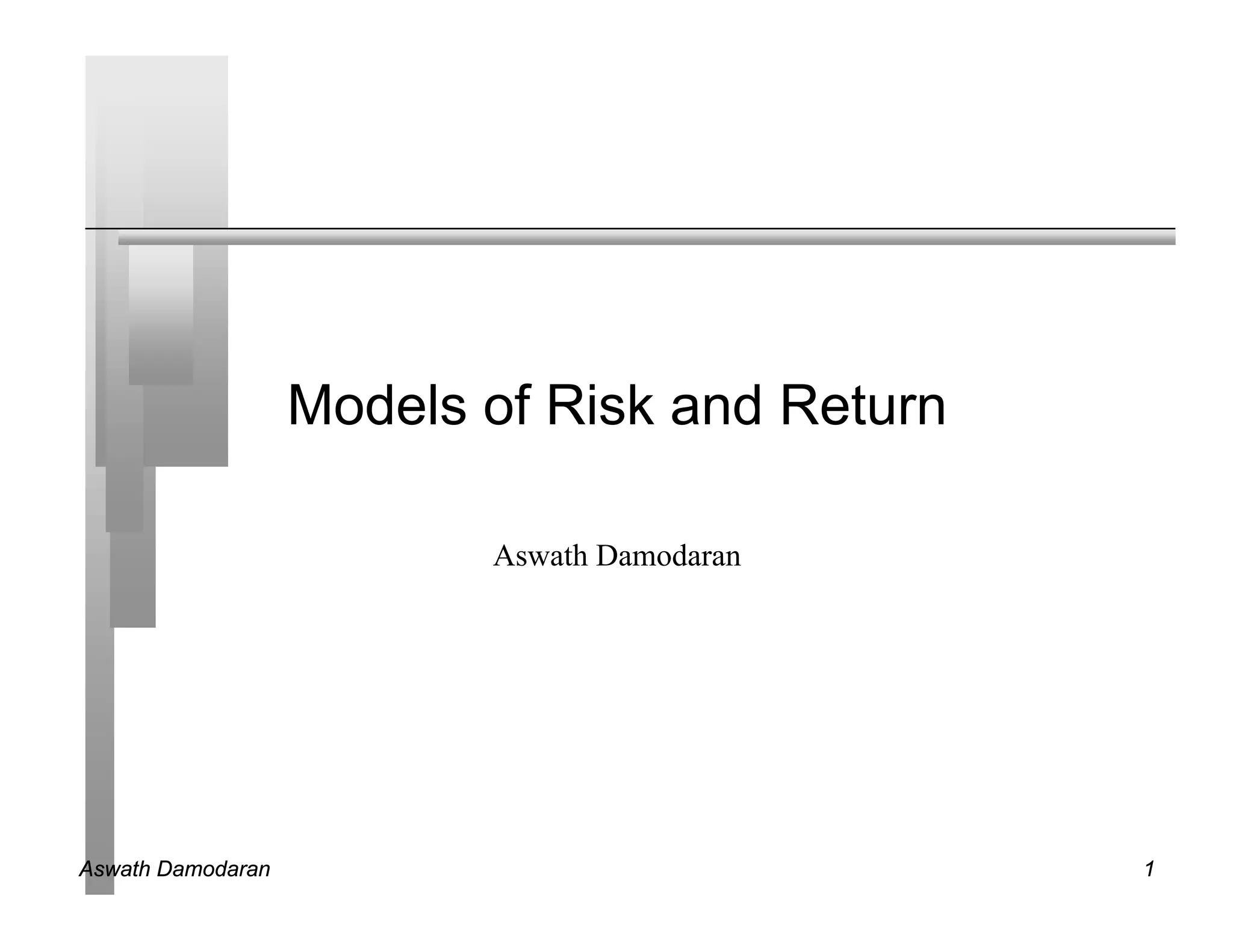 Models of Risk and Return

Aswath Damodaran

Aswath Damodaran

1